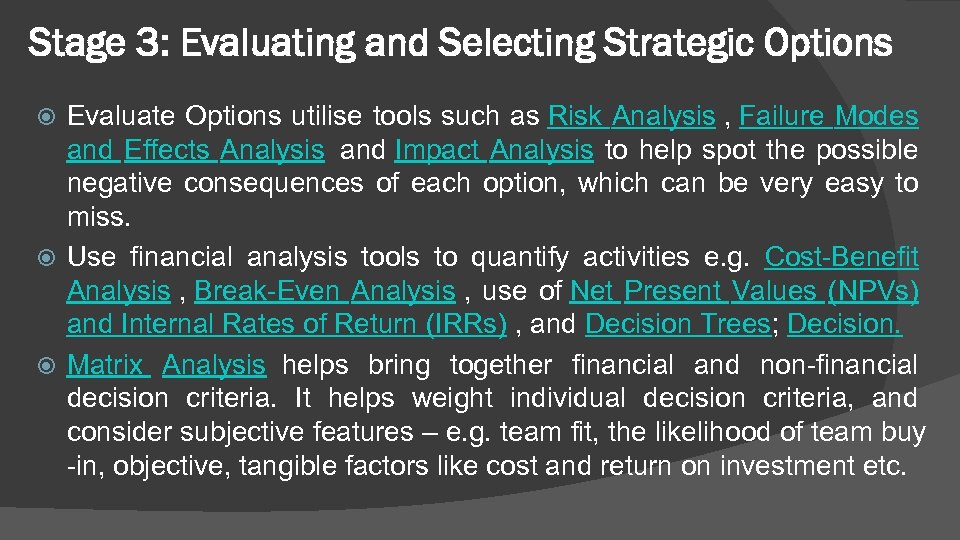 Stage 3: Evaluating and Selecting Strategic Options

Evaluate Options utilise tools such as Risk Analysis , Failure Modes and Effects Analysis and Impact Analysis to help spot the possible negative consequences of each option, which can be very easy to miss.

Use financial analysis tools to quantify activities e.g. Cost-Benefit Analysis , Break-Even Analysis , use of Net Present Values (NPVs) and Internal Rates of Return (IRRs) , and Decision Trees; Decision.

Matrix Analysis helps bring together financial and non-financial decision criteria. It helps weight individual decision criteria, and consider subjective features – e.g. team fit, the likelihood of team buy -in, objective, tangible factors like cost and return on investment etc.